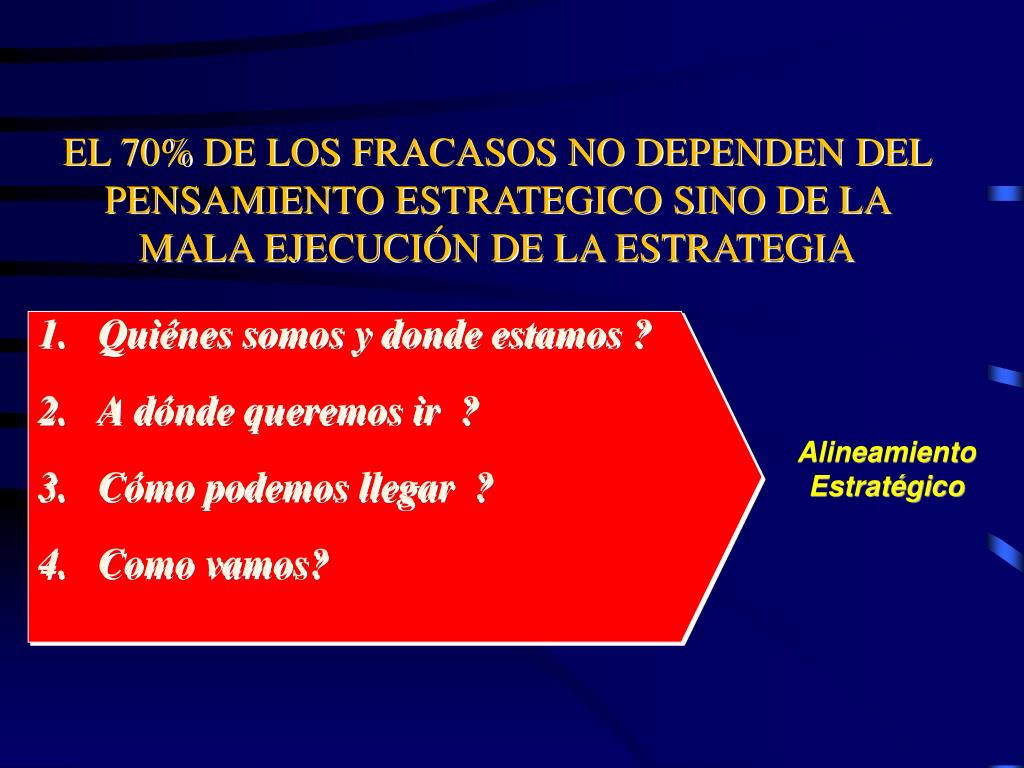 EL 70% DE LOS FRACASOS NO DEPENDEN DEL PENSAMIENTO ESTRATEGICO SINO DE LA MALA EJECUCIÓN DE LA ESTRATEGIA

1. Quiénes somos y donde estamos ?
2. A dónde queremos ir ?
3. Cómo podemos llegar ?
4. Como vamos?

Alineamiento Estratégico